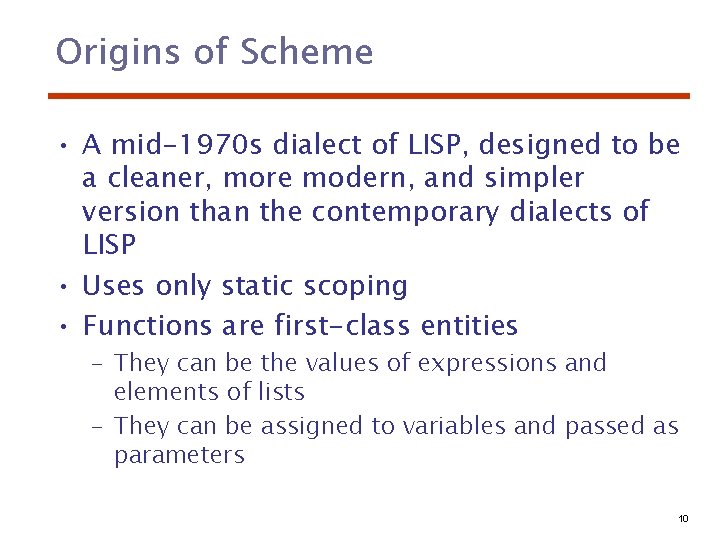 Origins of Scheme

• A mid-1970s dialect of LISP, designed to be a cleaner, more modern, and simpler version than the contemporary dialects of LISP

• Uses only static scoping

• Functions are first-class entities
  – They can be the values of expressions and elements of lists
  – They can be assigned to variables and passed as parameters

10